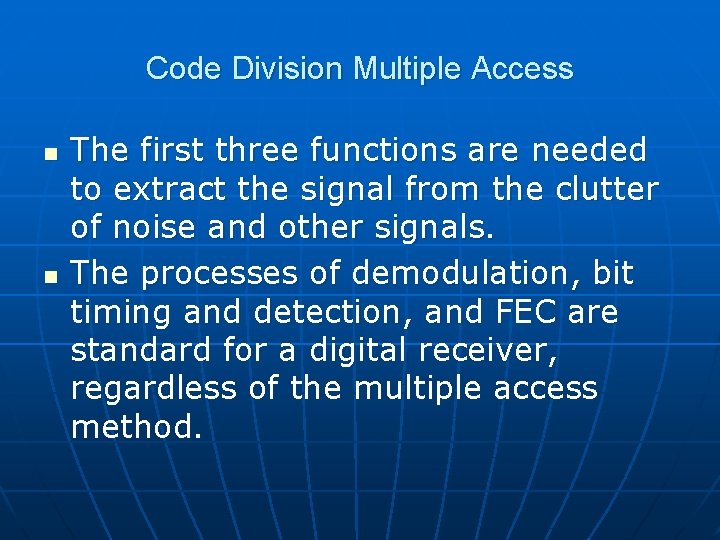 Code Division Multiple Access

- The first three functions are needed to extract the signal from the clutter of noise and other signals.
- The processes of demodulation, bit timing and detection, and FEC are standard for a digital receiver, regardless of the multiple access method.